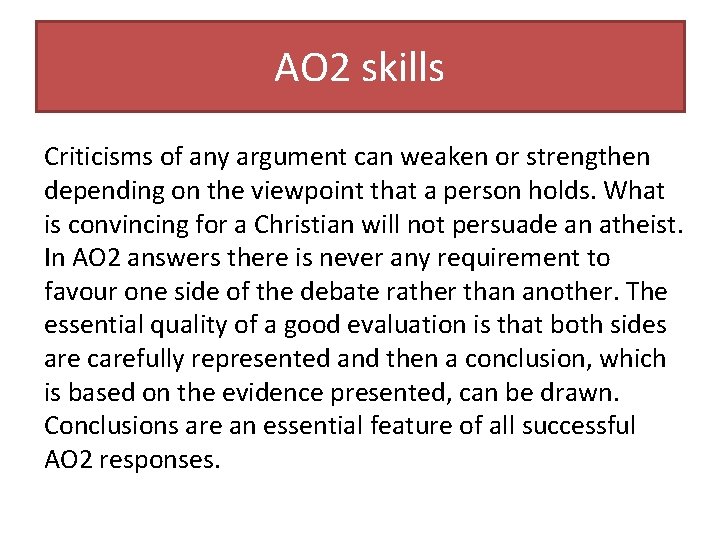 AO2 skills

Criticisms of any argument can weaken or strengthen depending on the viewpoint that a person holds. What is convincing for a Christian will not persuade an atheist. In AO2 answers there is never any requirement to favour one side of the debate rather than another. The essential quality of a good evaluation is that both sides are carefully represented and then a conclusion, which is based on the evidence presented, can be drawn. Conclusions are an essential feature of all successful AO2 responses.